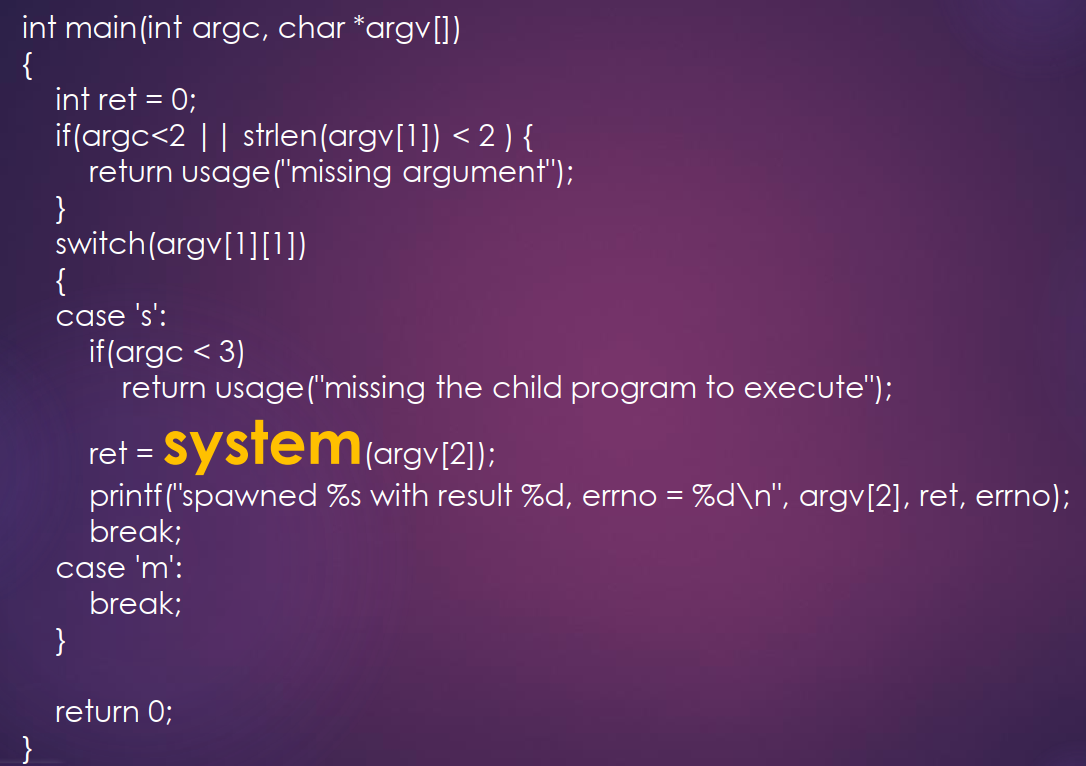 int main(int argc, char *argv[])
{
int ret = 0;
if(argc<2 || strlen(argv[1]) < 2 ) {
return usage("missing argument");
}
switch(argv[1][1])
{
case 's':
if(argc < 3)
return usage("missing the child program to execute");

ret = system(argv[2]);
printf("spawned %s with result %d, errno = %d\n", argv[2], ret, errno);
break;
case 'm':
break;
}

return 0;
}